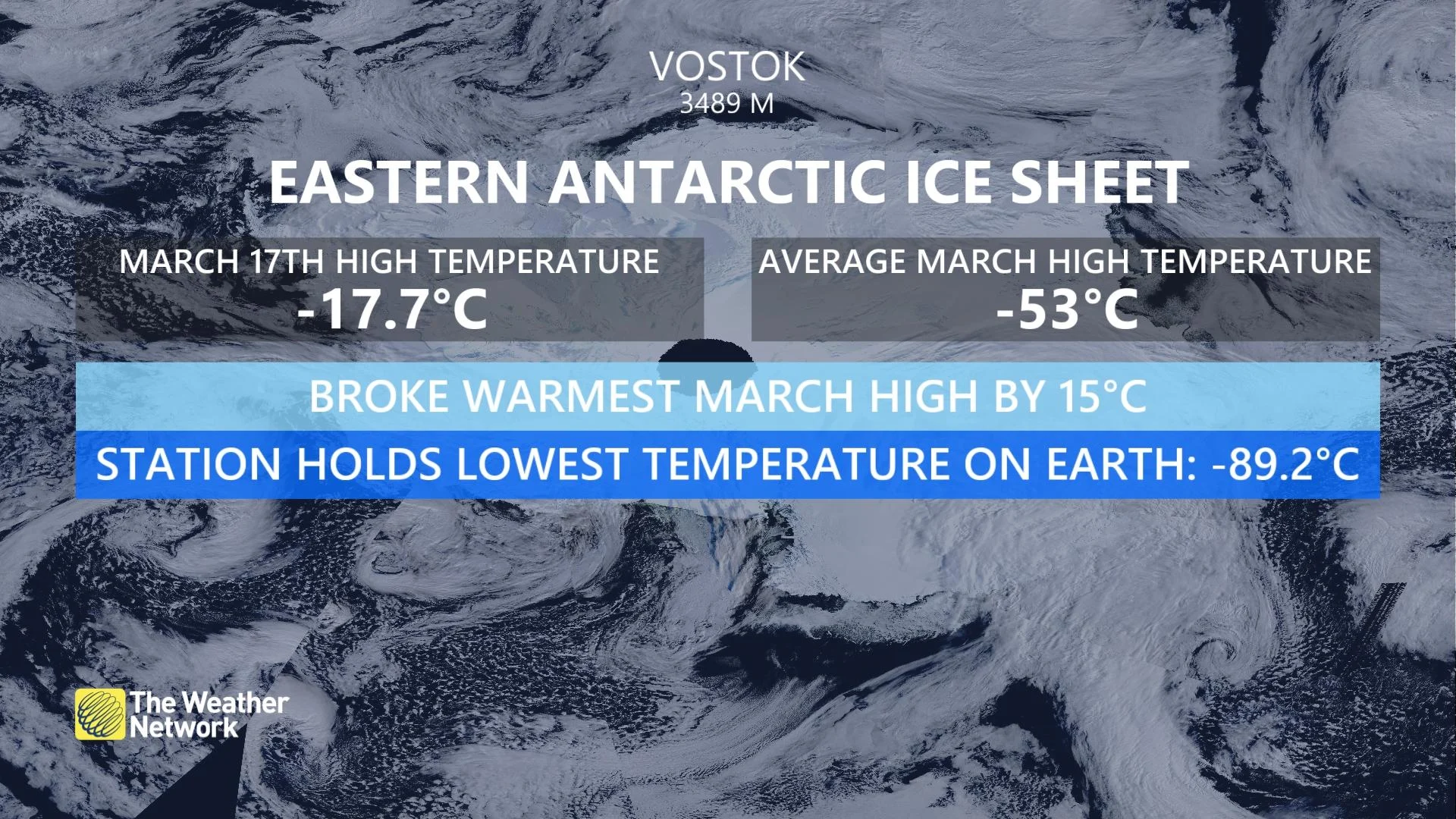 VOSTOK
3489 M

EASTERN ANTARCTIC ICE SHEET

MARCH 17TH HIGH TEMPERATURE
-17.7°C

AVERAGE MARCH HIGH TEMPERATURE
-53°C

BROKE WARMEST MARCH HIGH BY 15°C

STATION HOLDS LOWEST TEMPERATURE ON EARTH: -89.2°C

The Weather Network